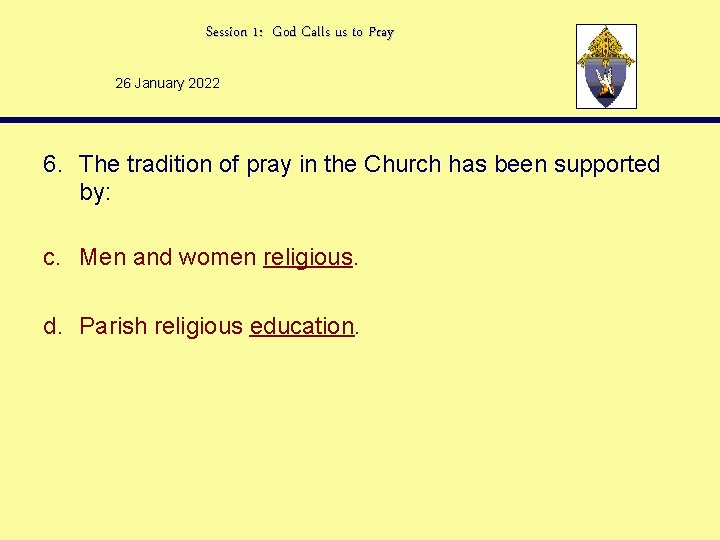 Session 1: God Calls us to Pray

26 January 2022

6. The tradition of pray in the Church has been supported by:

c. Men and women religious.

d. Parish religious education.